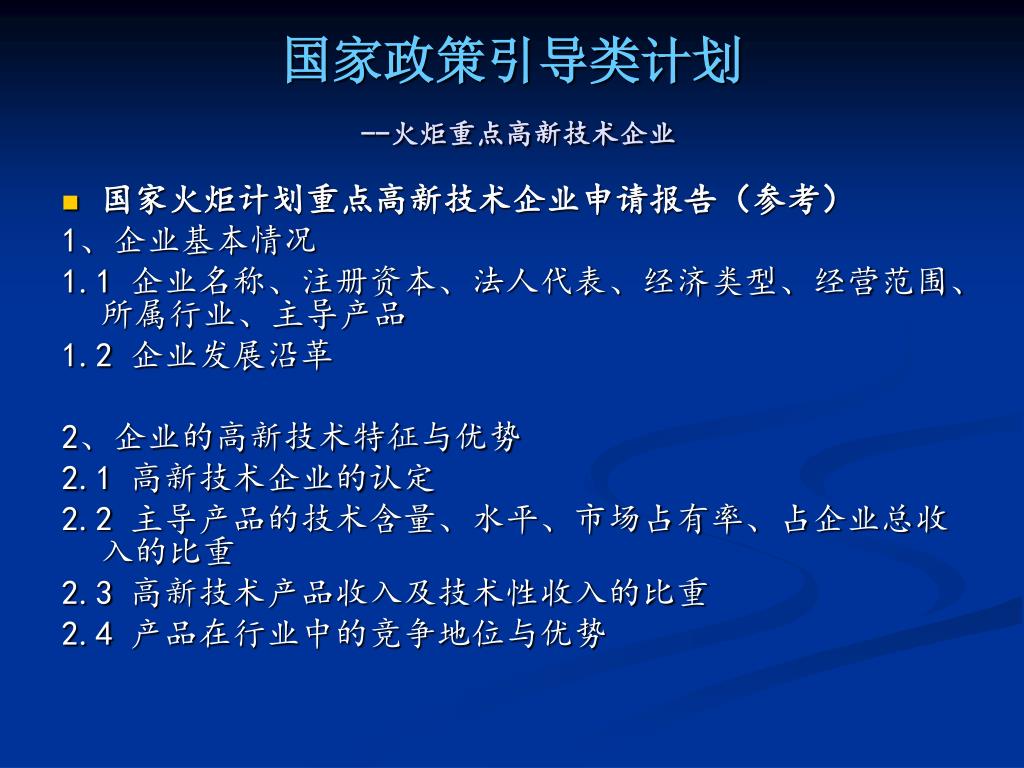 国家政策引导类计划

--火炬重点高新技术企业

国家火炬计划重点高新技术企业申请报告（参考）

1、企业基本情况

1.1 企业名称、注册资本、法人代表、经济类型、经营范围、所属行业、主导产品

1.2 企业发展沿革

2、企业的高新技术特征与优势

2.1 高新技术企业的认定

2.2 主导产品的技术含量、水平、市场占有率、占企业总收入的比重

2.3 高新技术产品收入及技术性收入的比重

2.4 产品在行业中的竞争地位与优势